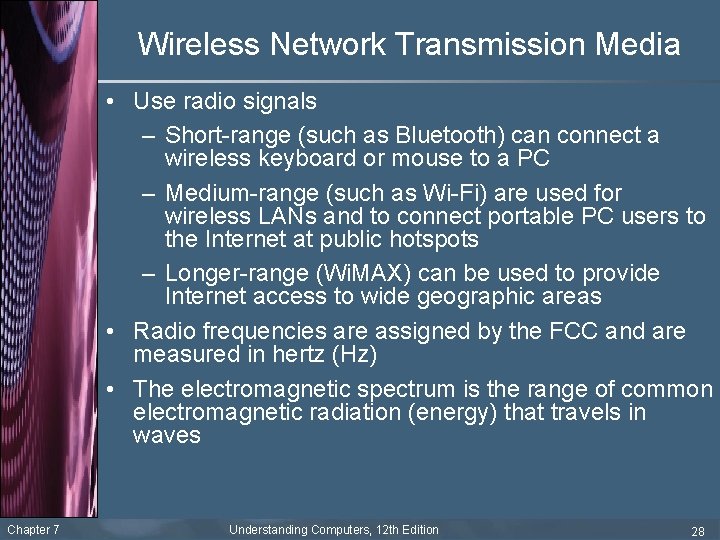 Wireless Network Transmission Media

• Use radio signals
– Short-range (such as Bluetooth) can connect a wireless keyboard or mouse to a PC
– Medium-range (such as Wi-Fi) are used for wireless LANs and to connect portable PC users to the Internet at public hotspots
– Longer-range (WiMAX) can be used to provide Internet access to wide geographic areas
• Radio frequencies are assigned by the FCC and are measured in hertz (Hz)
• The electromagnetic spectrum is the range of common electromagnetic radiation (energy) that travels in waves

Chapter 7 Understanding Computers, 12th Edition 28